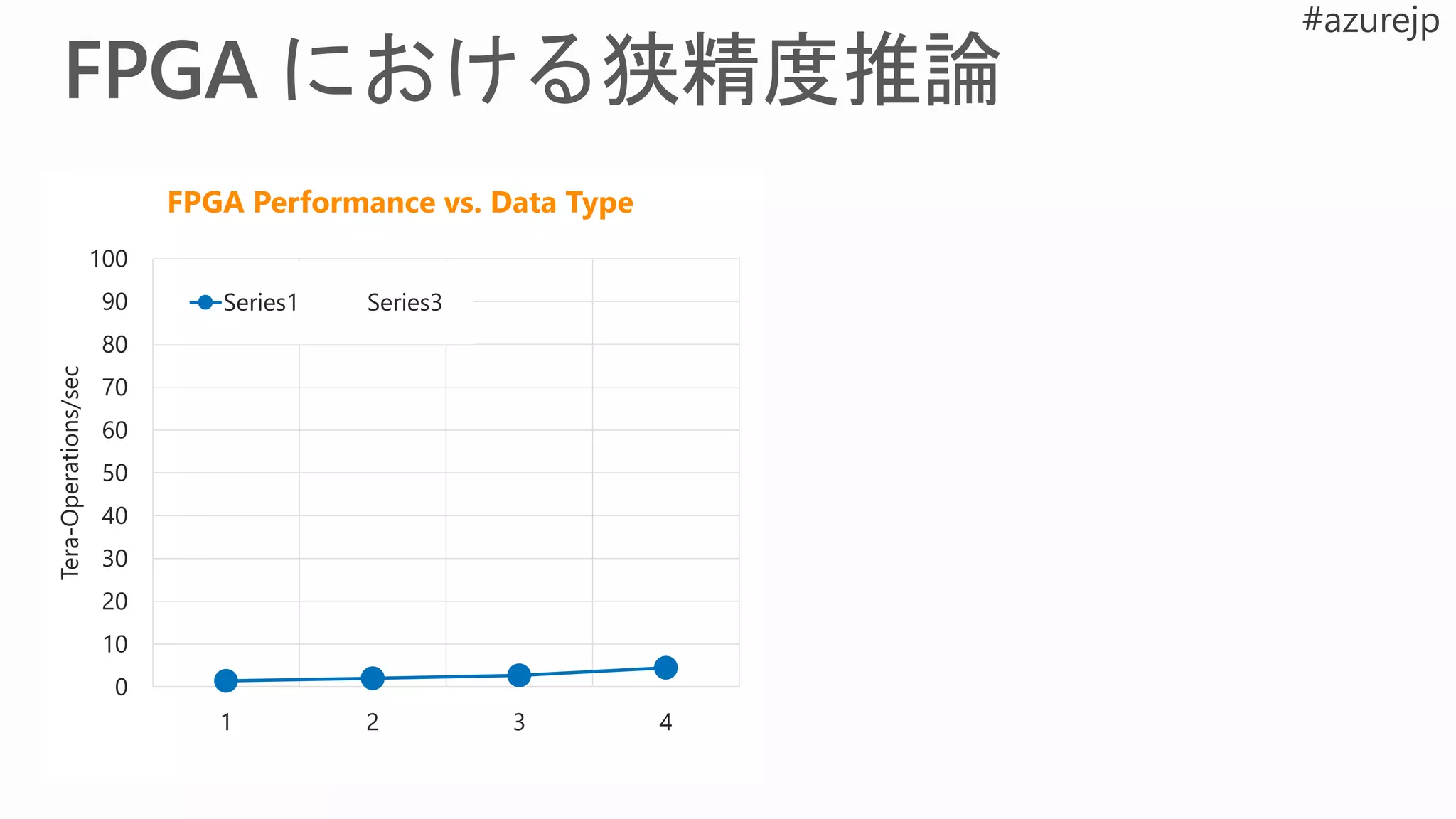 #azurejp

FPGA における狭精度推論

FPGA Performance vs. Data Type

Series1 Series3

Tera-Operations/sec

100
90
80
70
60
50
40
30
20
10
0

1 2 3 4